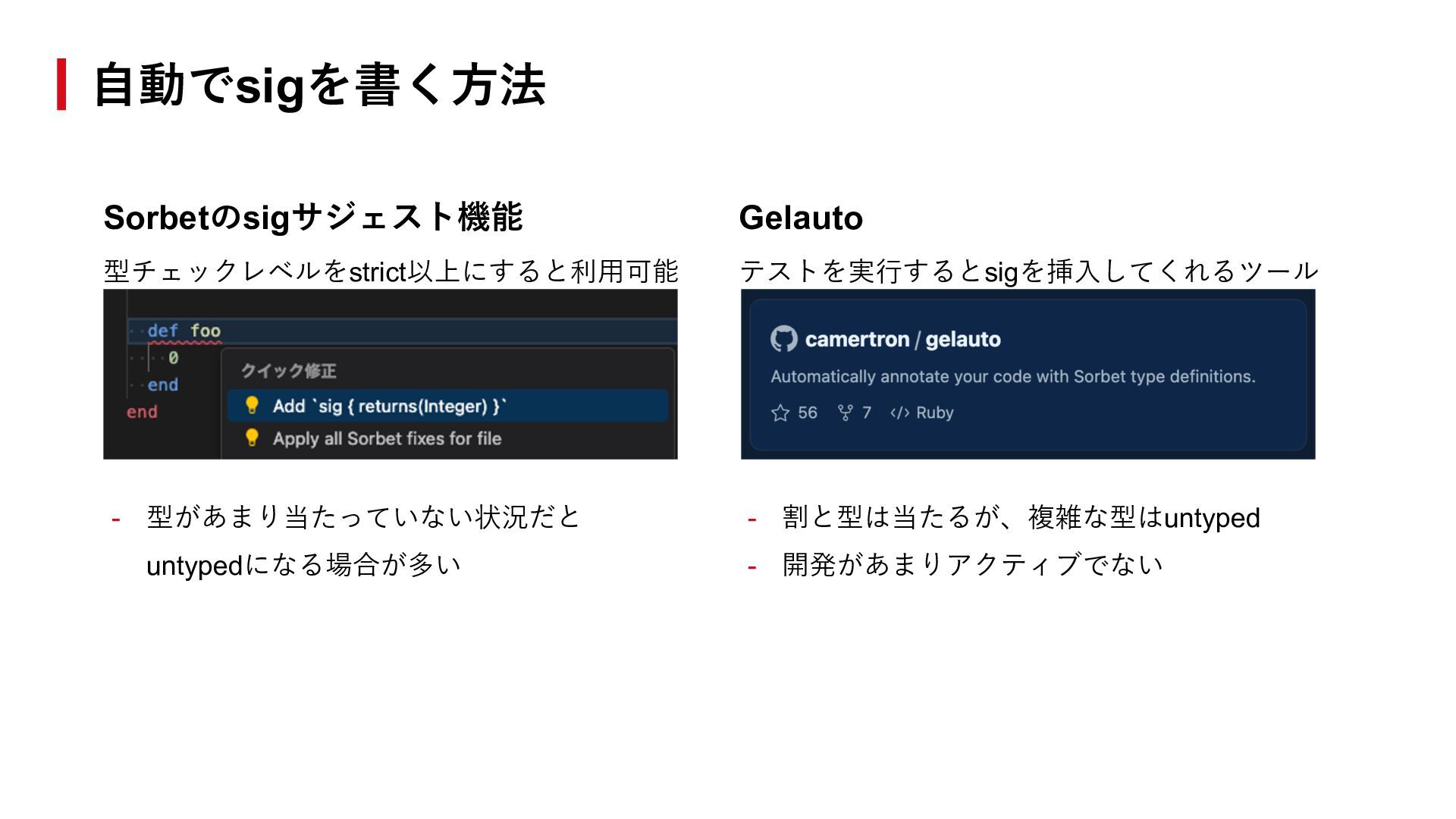 自動でsigを書く方法

Sorbetのsigサジェスト機能

型チェックレベルをstrict以上にすると利用可能

def foo
0
end
end

クイック修正
Add `sig { returns(Integer) }`
Apply all Sorbet fixes for file

- 型があまり当たっていない状況だとuntypedになる場合が多い

Gelauto

テストを実行するとsigを挿入してくれるツール

camertron / gelauto

Automatically annotate your code with Sorbet type definitions.

56 7 Ruby

- 割と型は当たるが、複雑な型はuntyped
- 開発があまりアクティブでない